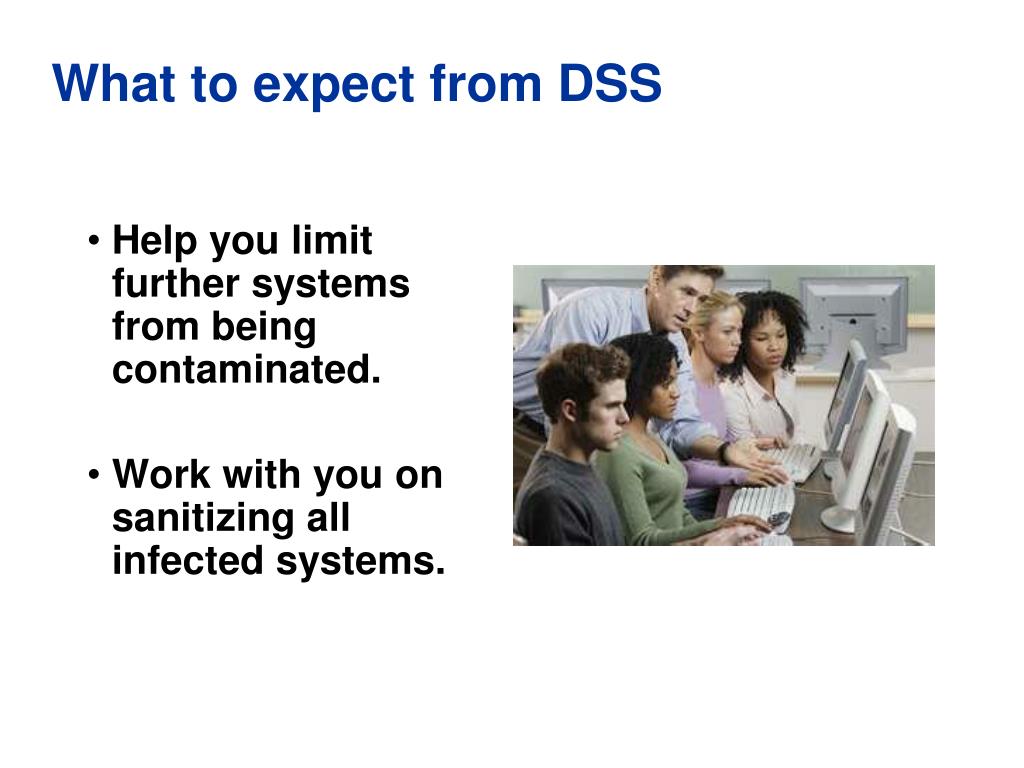 What to expect from DSS

• Help you limit further systems from being contaminated.

• Work with you on sanitizing all infected systems.